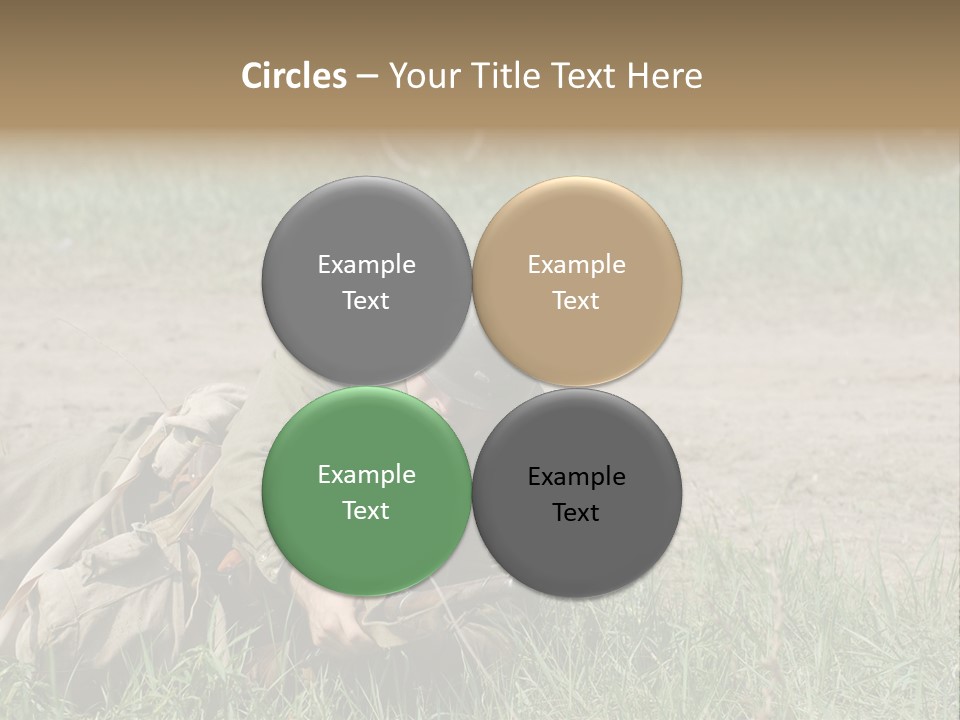 Circles – Your Title Text Here

Example Text

Example Text

Example Text

Example Text